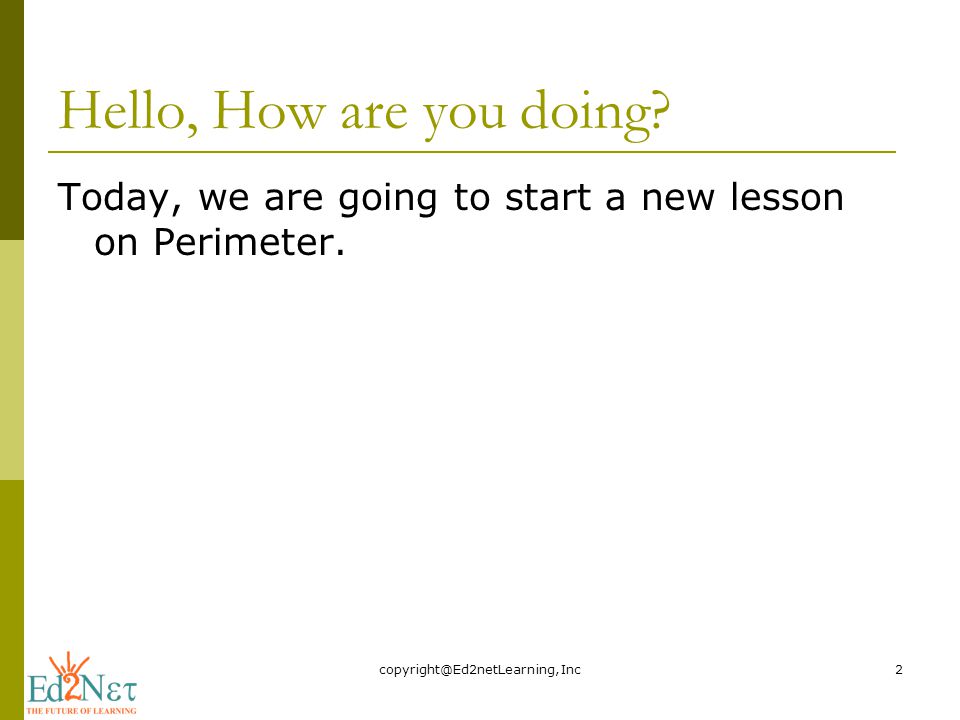 Hello, How are you doing?

Today, we are going to start a new lesson on Perimeter.

Ed2Nετ
THE FUTURE OF LEARNING

copyright@Ed2netLearning, Inc

2